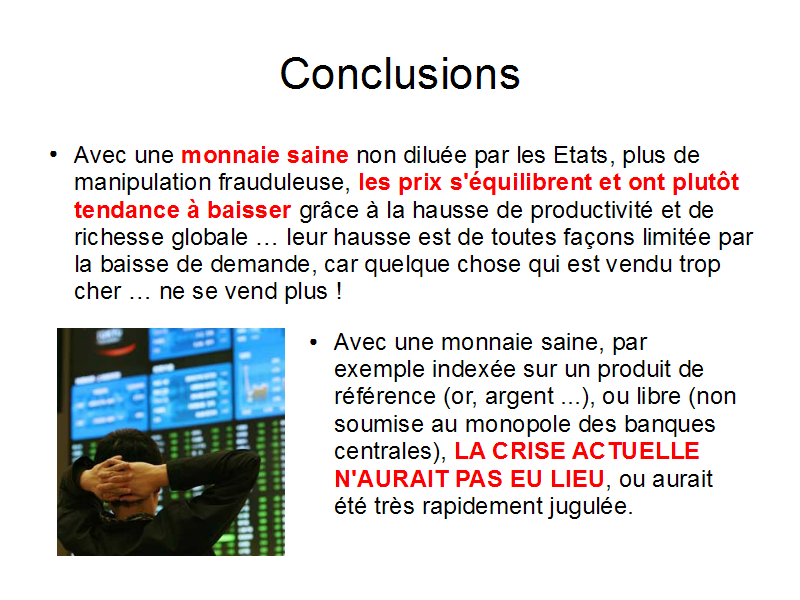 Conclusions

• Avec une monnaie saine non diluée par les Etats, plus de manipulation frauduleuse, les prix s'équilibrent et ont plutôt tendance à baisser grâce à la hausse de productivité et de richesse globale … leur hausse est de toutes façons limitée par la baisse de demande, car quelque chose qui est vendu trop cher … ne se vend plus !

• Avec une monnaie saine, par exemple indexée sur un produit de référence (or, argent ...), ou libre (non soumise au monopole des banques centrales), LA CRISE ACTUELLE N'AURAIT PAS EU LIEU, ou aurait été très rapidement jugulée.